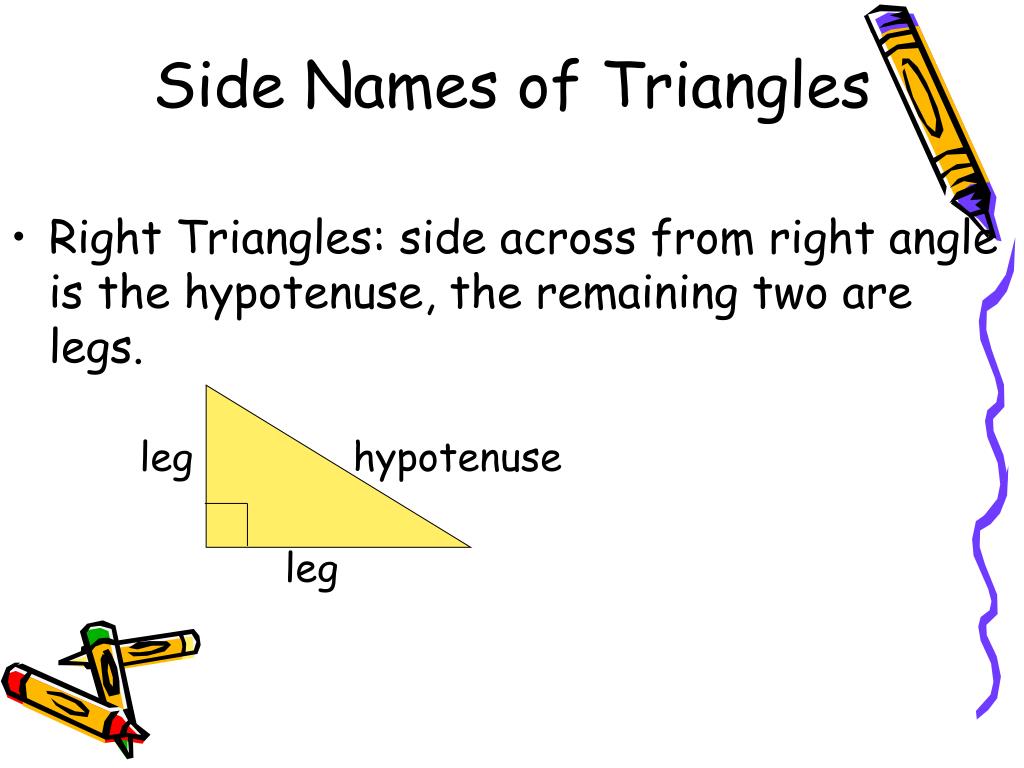 Side Names of Triangles

• Right Triangles: side across from right angle is the hypotenuse, the remaining two are legs.

leg

hypotenuse

leg